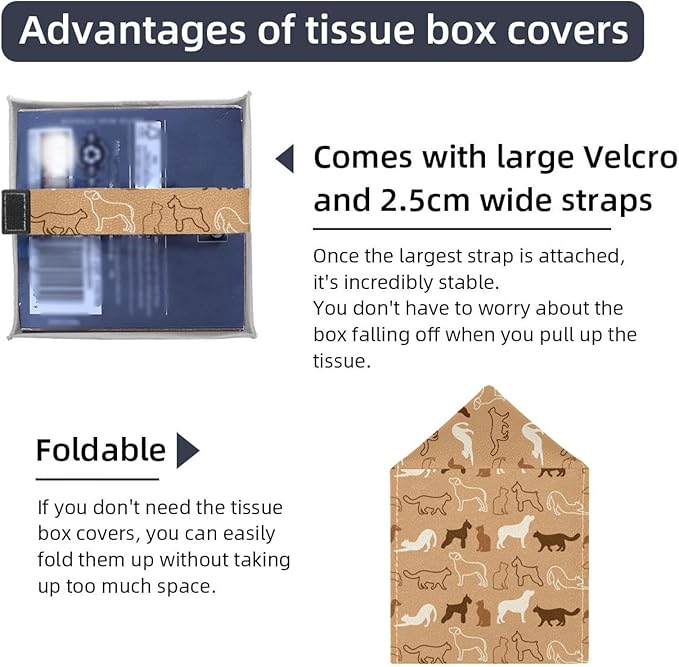 Advantages of tissue box covers

Comes with large Velcro and 2.5cm wide straps

Once the largest strap is attached, it's incredibly stable.
You don't have to worry about the box falling off when you pull up the tissue.

Foldable

If you don't need the tissue box covers, you can easily fold them up without taking up too much space.